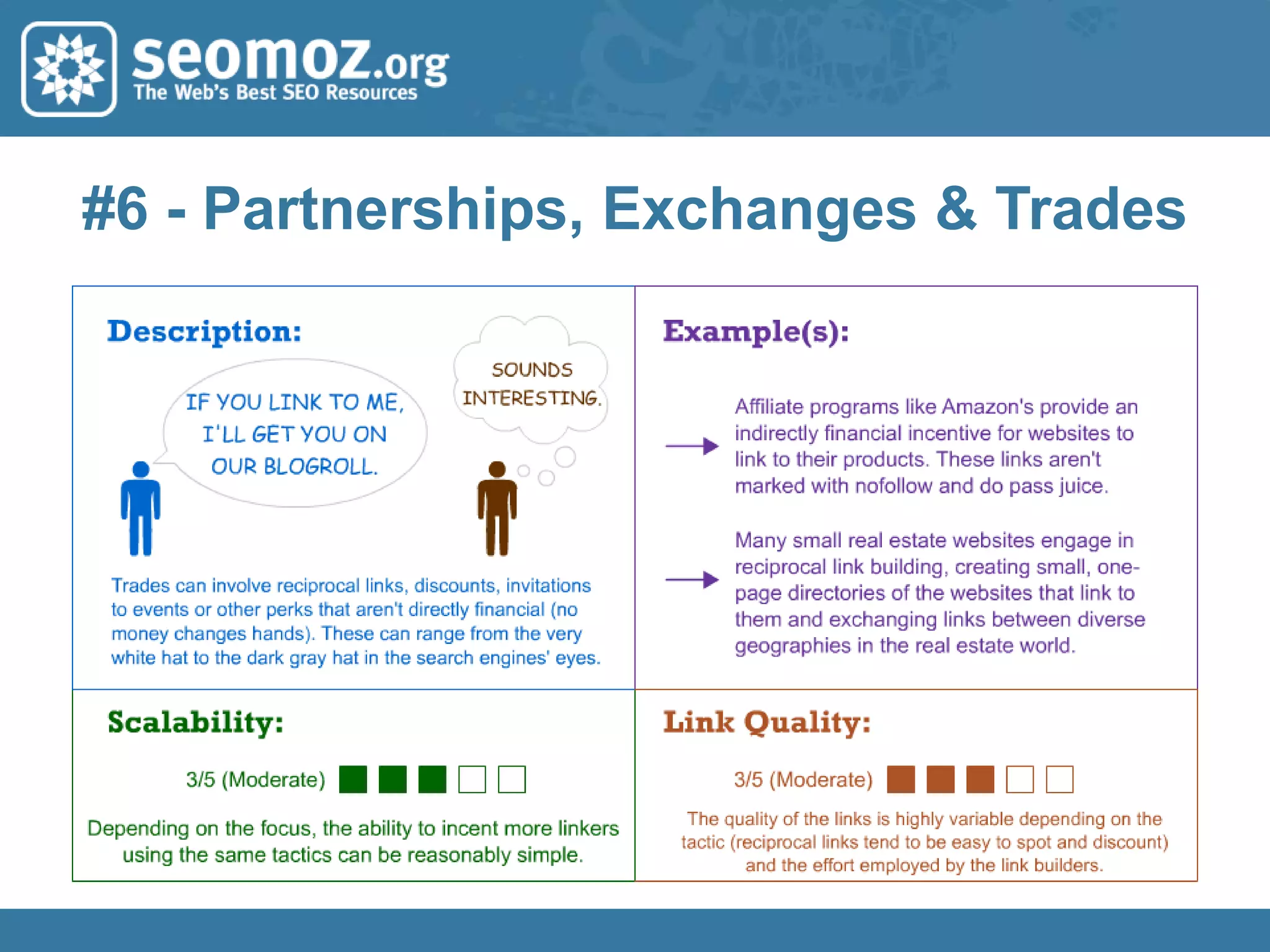 seomoz.org
The Web's Best SEO Resources

#6 - Partnerships, Exchanges & Trades

Description:

IF YOU LINK TO ME, I'LL GET YOU ON OUR BLOGROLL.

SOUNDS INTERESTING.

Trades can involve reciprocal links, discounts, invitations to events or other perks that aren't directly financial (no money changes hands). These can range from the very white hat to the dark gray hat in the search engines' eyes.

Example(s):

Affiliate programs like Amazon's provide an indirectly financial incentive for websites to link to their products. These links aren't marked with nofollow and do pass juice.

Many small real estate websites engage in reciprocal link building, creating small, one-page directories of the websites that link to them and exchanging links between diverse geographies in the real estate world.

Scalability:

3/5 (Moderate)

Depending on the focus, the ability to incent more linkers using the same tactics can be reasonably simple.

Link Quality:

3/5 (Moderate)

The quality of the links is highly variable depending on the tactic (reciprocal links tend to be easy to spot and discount) and the effort employed by the link builders.